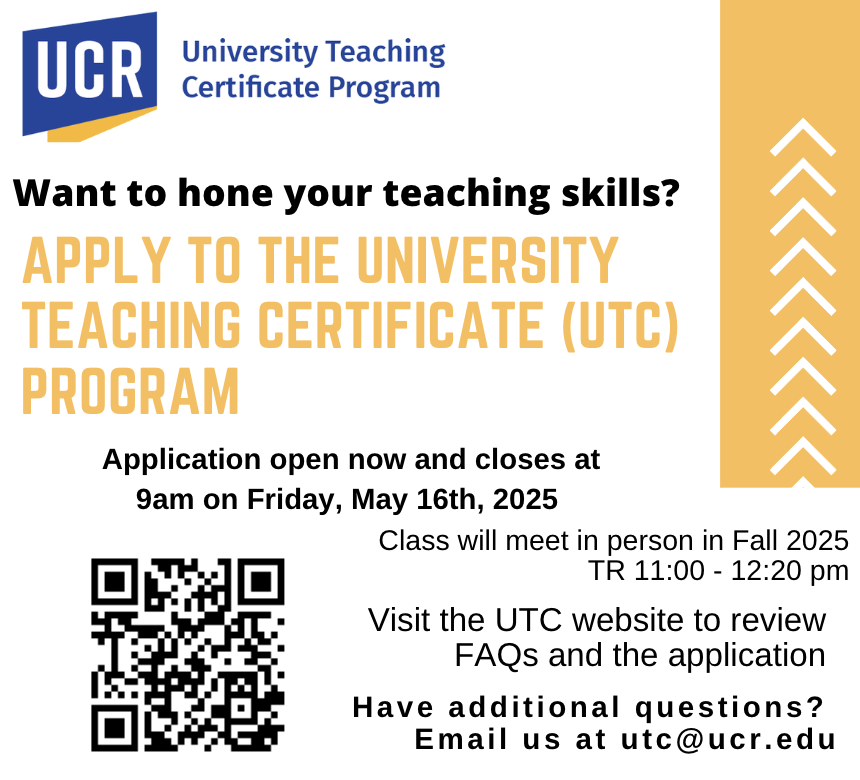 UCR University Teaching Certificate Program

Want to hone your teaching skills?

APPLY TO THE UNIVERSITY TEACHING CERTIFICATE (UTC) PROGRAM

Application open now and closes at 9am on Friday, May 16th, 2025

Class will meet in person in Fall 2025
TR 11:00 - 12:20 pm

Visit the UTC website to review FAQs and the application

Have additional questions?
Email us at utc@ucr.edu